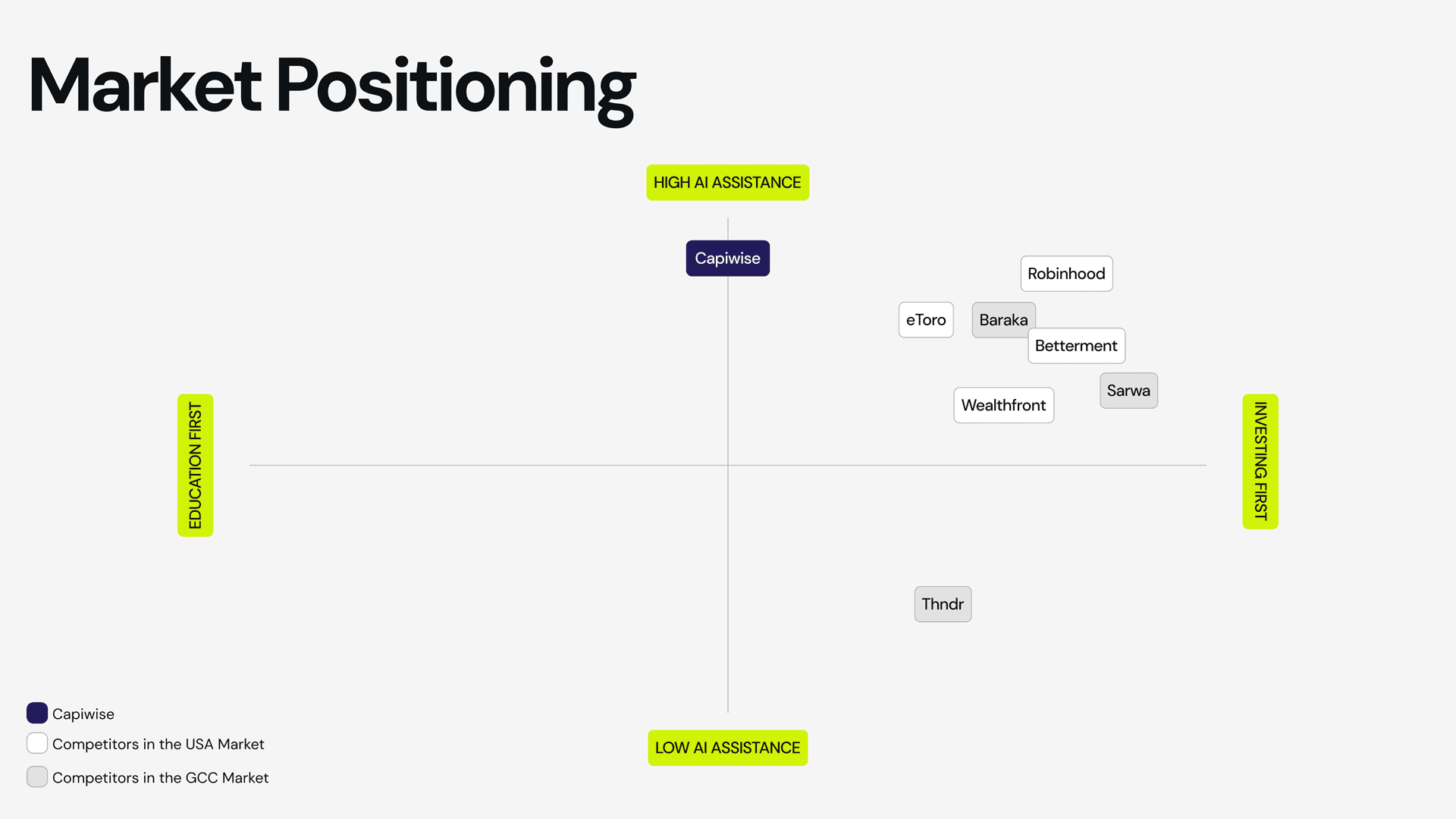 Market Positioning

HIGH AI ASSISTANCE

Capiwise

Robinhood

eToro

Baraka

Betterment

Sarwa

Wealthfront

EDUCATION FIRST

INVESTING FIRST

Thndr

LOW AI ASSISTANCE

Capiwise
Competitors in the USA Market
Competitors in the GCC Market